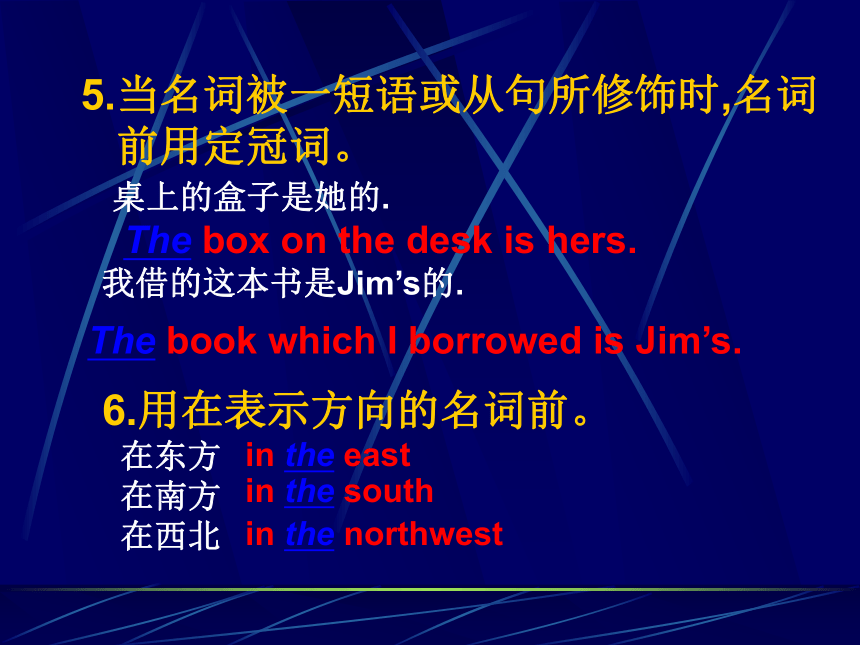 5.当名词被一短语或从句所修饰时,名词前用定冠词。

桌上的盒子是她的.

The box on the desk is hers.

我借的这本书是Jim’s的.

The book which I borrowed is Jim’s.

6.用在表示方向的名词前。

在东方 in the east
在南方 in the south
在西北 in the northwest